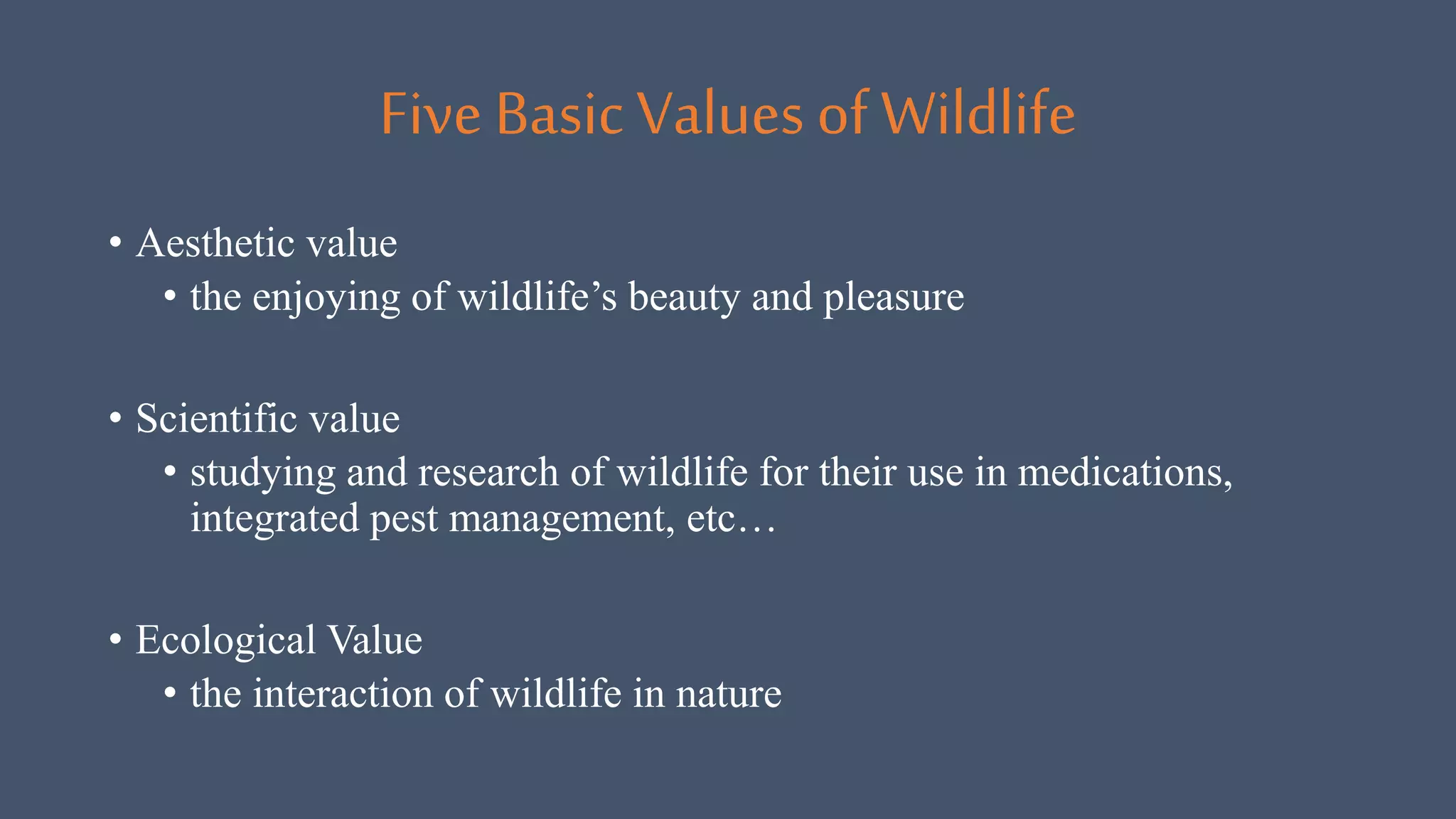 Five Basic Values of Wildlife

• Aesthetic value
  • the enjoying of wildlife’s beauty and pleasure

• Scientific value
  • studying and research of wildlife for their use in medications, integrated pest management, etc…

• Ecological Value
  • the interaction of wildlife in nature